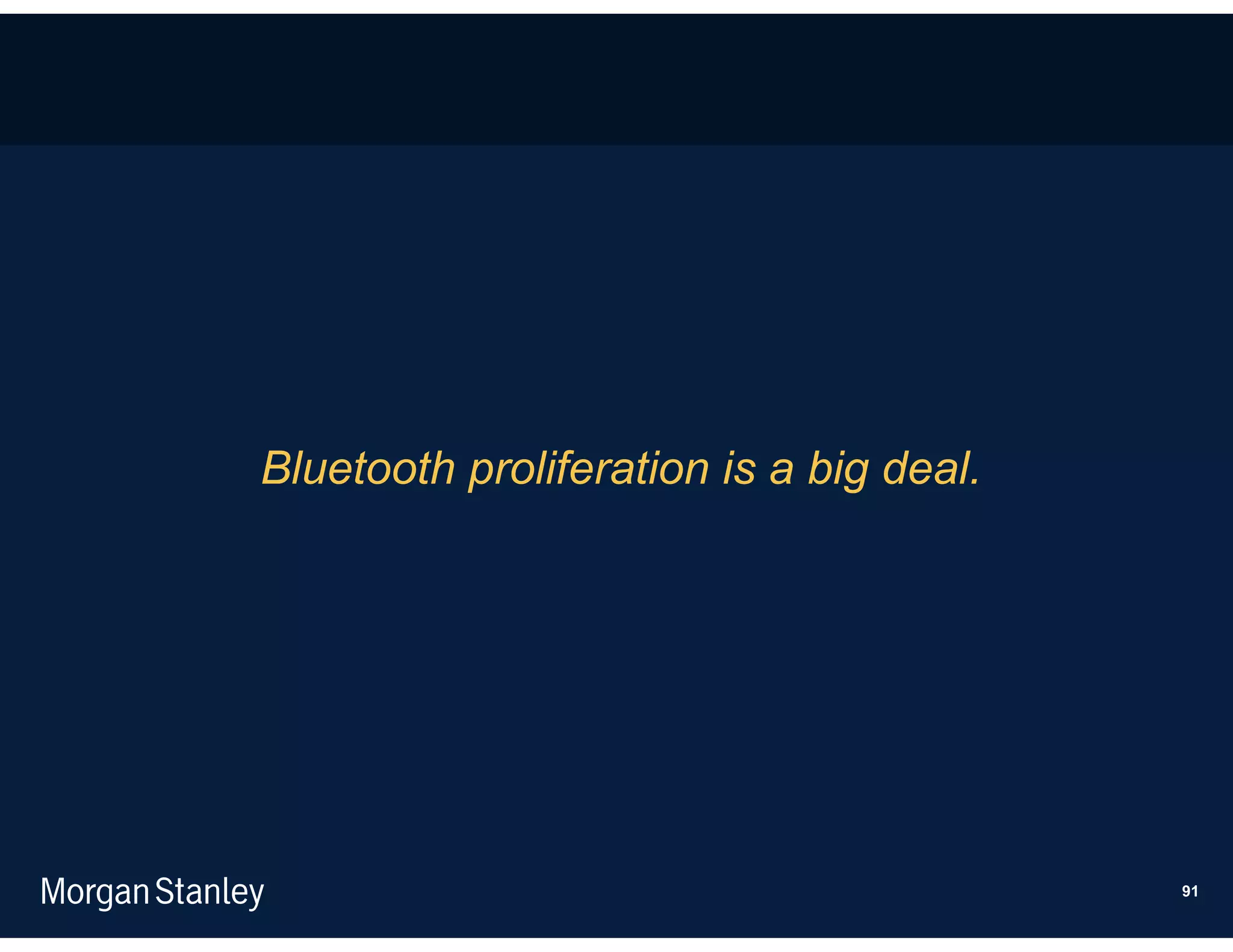 Bluetooth proliferation is a big deal.

Morgan Stanley

91